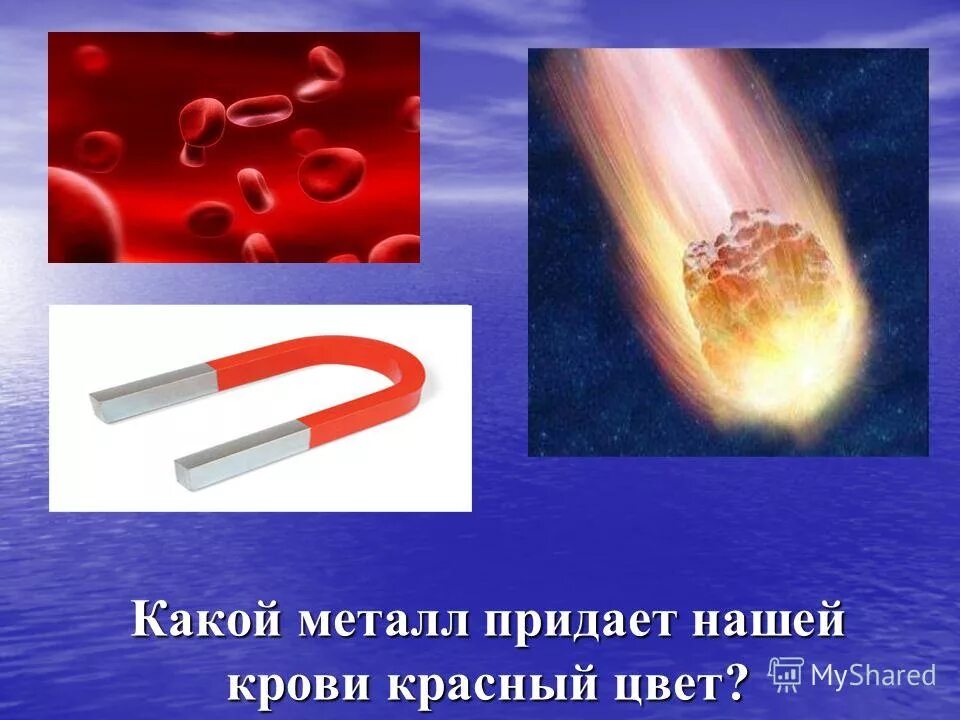 Какой металл придает нашей крови красный цвет?

MyShared